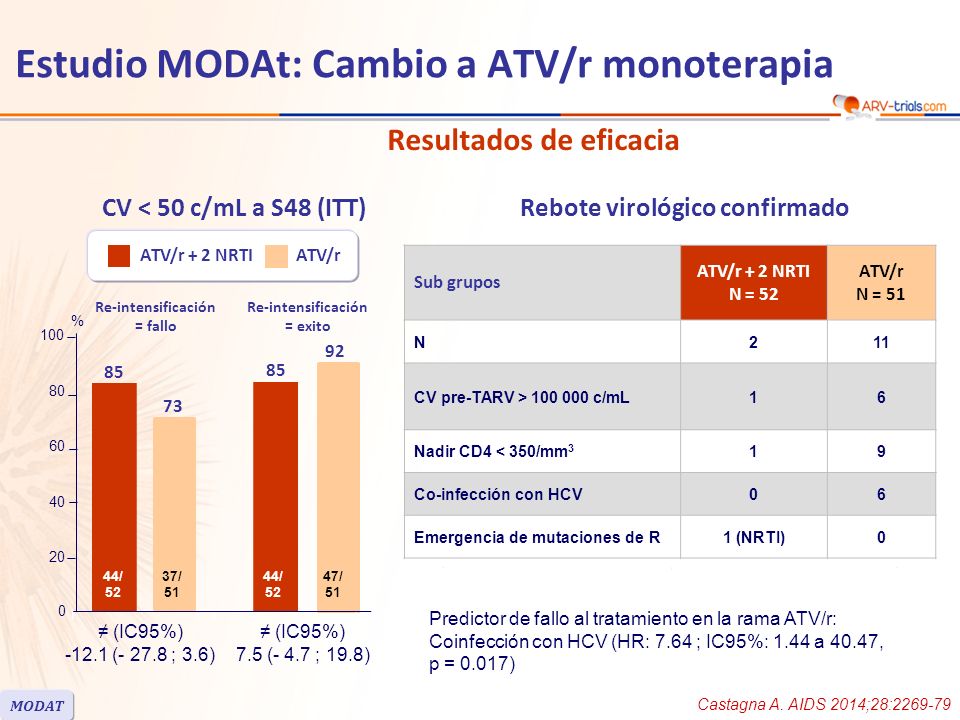 Estudio MODAt: Cambio a ATV/r monoterapia

ARV-trials.com

Resultados de eficacia

CV < 50 c/mL a S48 (ITT)

ATV/r + 2 NRTI ATV/r

Re-intensificación = fallo

Re-intensificación = exito

%

100
80
60
40
20
0

85 73 85 92

44/52 37/51 44/52 47/51

≠ (IC95%) -12.1 (- 27.8 ; 3.6)

≠ (IC95%) 7.5 (- 4.7 ; 19.8)

Rebote virológico confirmado

| Sub grupos | ATV/r + 2 NRTI N = 52 | ATV/r N = 51 |
|---|---|---|
| N | 2 | 11 |
| CV pre-TARV > 100 000 c/mL | 1 | 6 |
| Nadir CD4 < 350/mm$^3$ | 1 | 9 |
| Co-infección con HCV | 0 | 6 |
| Emergencia de mutaciones de R | 1 (NRTI) | 0 |

Predictor de fallo al tratamiento en la rama ATV/r: Coinfección con HCV (HR: 7.64 ; IC95%: 1.44 a 40.47, p = 0.017)

MODAT

Castagna A. AIDS 2014;28:2269-79